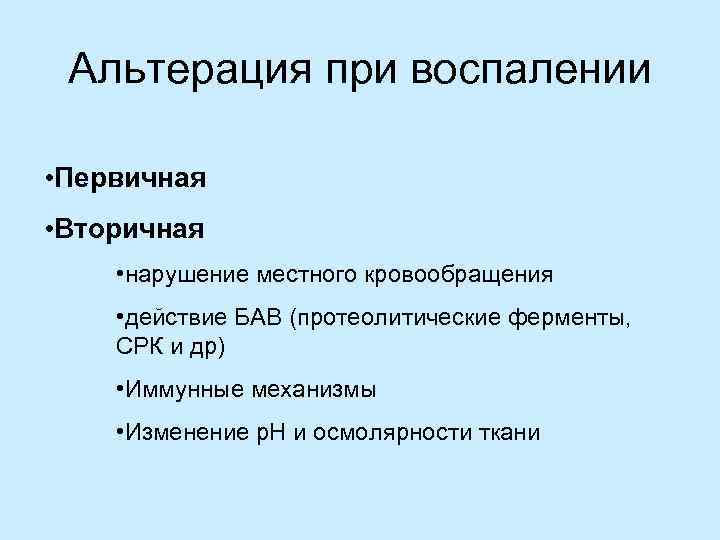 Альтерация при воспалении

•Первичная

•Вторичная

•нарушение местного кровообращения

•действие БАВ (протеолитические ферменты, СРК и др)

•Иммунные механизмы

•Изменение pH и осмолярности ткани